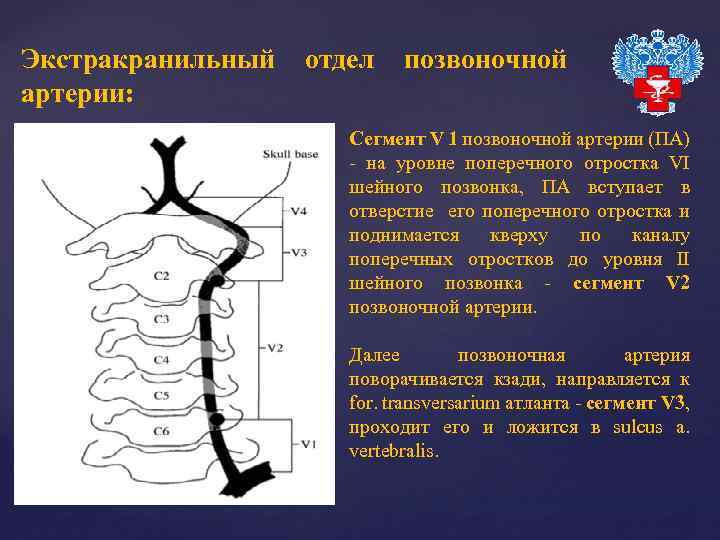 Экстракранильный отдел позвоночной артерии:

Skull base
V4
V3
C2
C3
V2
C4
C5
C6
V1

Сегмент V 1 позвоночной артерии (ПА) - на уровне поперечного отростка VI шейного позвонка, ПА вступает в отверстие его поперечного отростка и поднимается кверху по каналу поперечных отростков до уровня II шейного позвонка - сегмент V2 позвоночной артерии.

Далее позвоночная артерия поворачивается кзади, направляется к for. transversarium атланта - сегмент V3, проходит его и ложится в sulcus a. vertebralis.